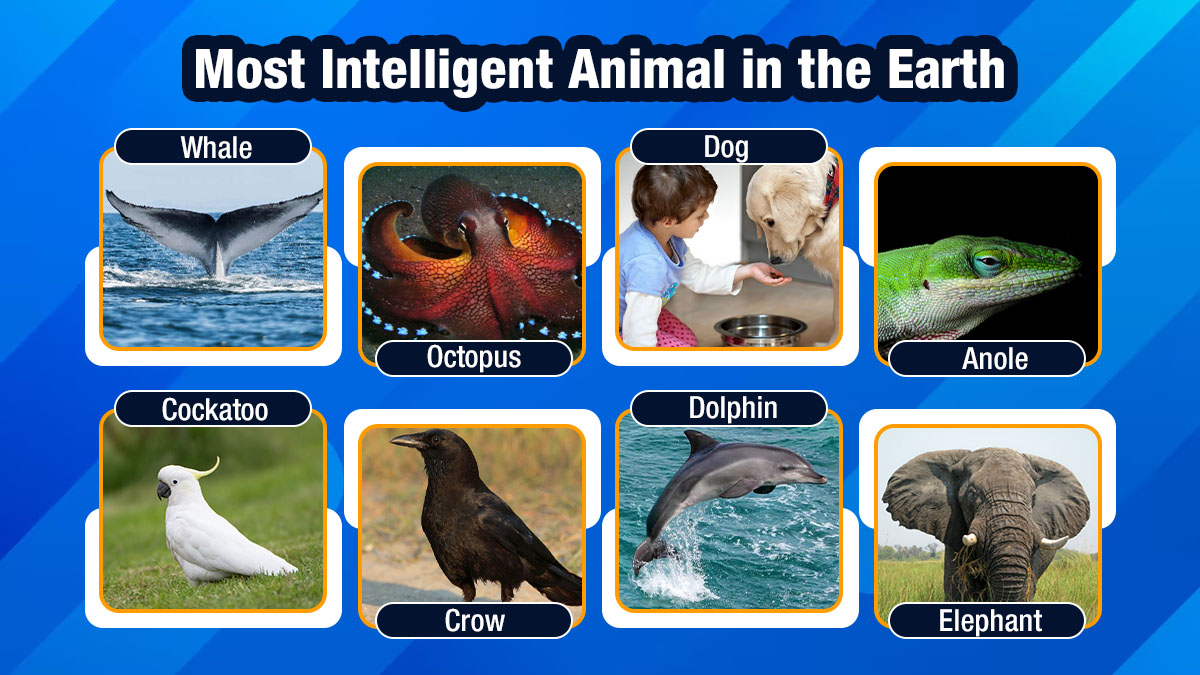 Most Intelligent Animal in the Earth

Whale

Octopus

Dog

Anole

Cockatoo

Crow

Dolphin

Elephant